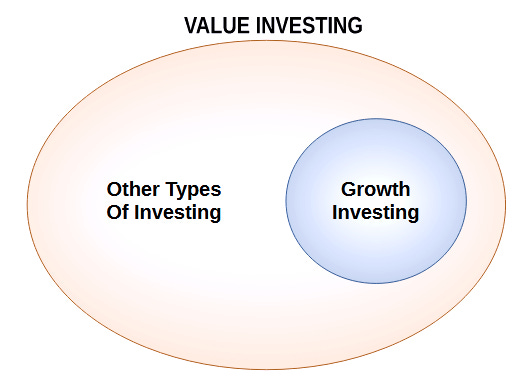 VALUE INVESTING

Other Types Of Investing

Growth Investing